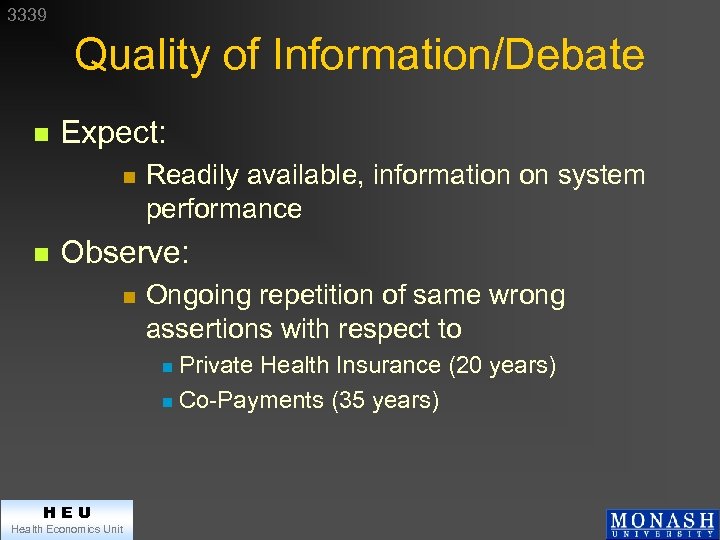 3339

Quality of Information/Debate

Expect:

Readily available, information on system performance

Observe:

Ongoing repetition of same wrong assertions with respect to

Private Health Insurance (20 years)

Co-Payments (35 years)

HEU
Health Economics Unit

MONASH
UNIVERSITY